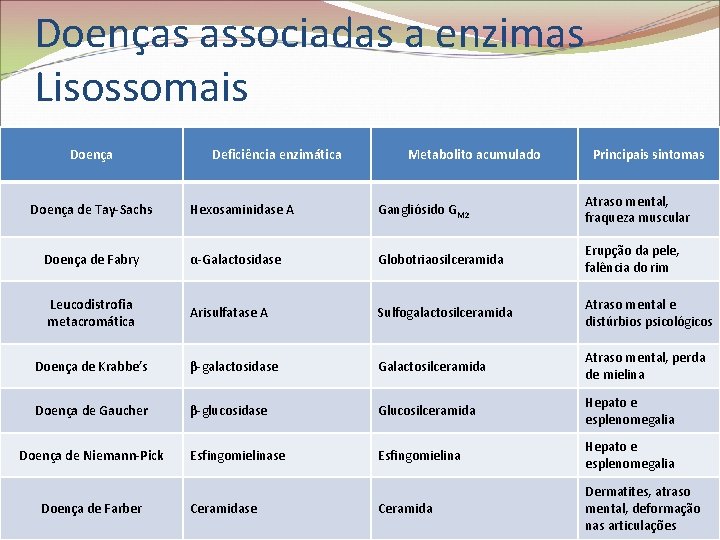 Doenças associadas a enzimas Lisossomais

| Doença | Deficiência enzimática | Metabolito acumulado | Principais sintomas |
|---|---|---|---|
| Doença de Tay-Sachs | Hexosaminidase A | Gangliósido $G_{M2}$ | Atraso mental, fraqueza muscular |
| Doença de Fabry | α-Galactosidase | Globotriaosilceramida | Erupção da pele, falência do rim |
| Leucodistrofia metacromática | Arisulfatase A | Sulfogalactosilceramida | Atraso mental e distúrbios psicológicos |
| Doença de Krabbe's | β-galactosidase | Galactosilceramida | Atraso mental, perda de mielina |
| Doença de Gaucher | β-glucosidase | Glucosilceramida | Hepato e esplenomegalia |
| Doença de Niemann-Pick | Esfingomielinase | Esfingomielina | Hepato e esplenomegalia |
| Doença de Farber | Ceramidase | Ceramida | Dermatites, atraso mental, deformação nas articulações |